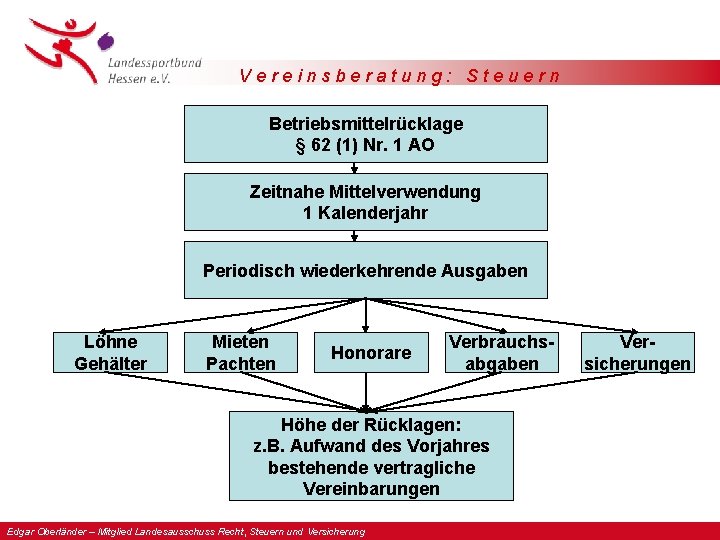 Landessportbund Hessen e.V.

Vereinsberatung: Steuern

Betriebsmittelrücklage
§ 62 (1) Nr. 1 AO

Zeitnahe Mittelverwendung
1 Kalenderjahr

Periodisch wiederkehrende Ausgaben

Löhne Gehälter

Mieten Pachten

Honorare

Verbrauchsabgaben

Versicherungen

Höhe der Rücklagen:
z.B. Aufwand des Vorjahres
bestehende vertragliche Vereinbarungen

Edgar Oberländer – Mitglied Landesausschuss Recht, Steuern und Versicherung